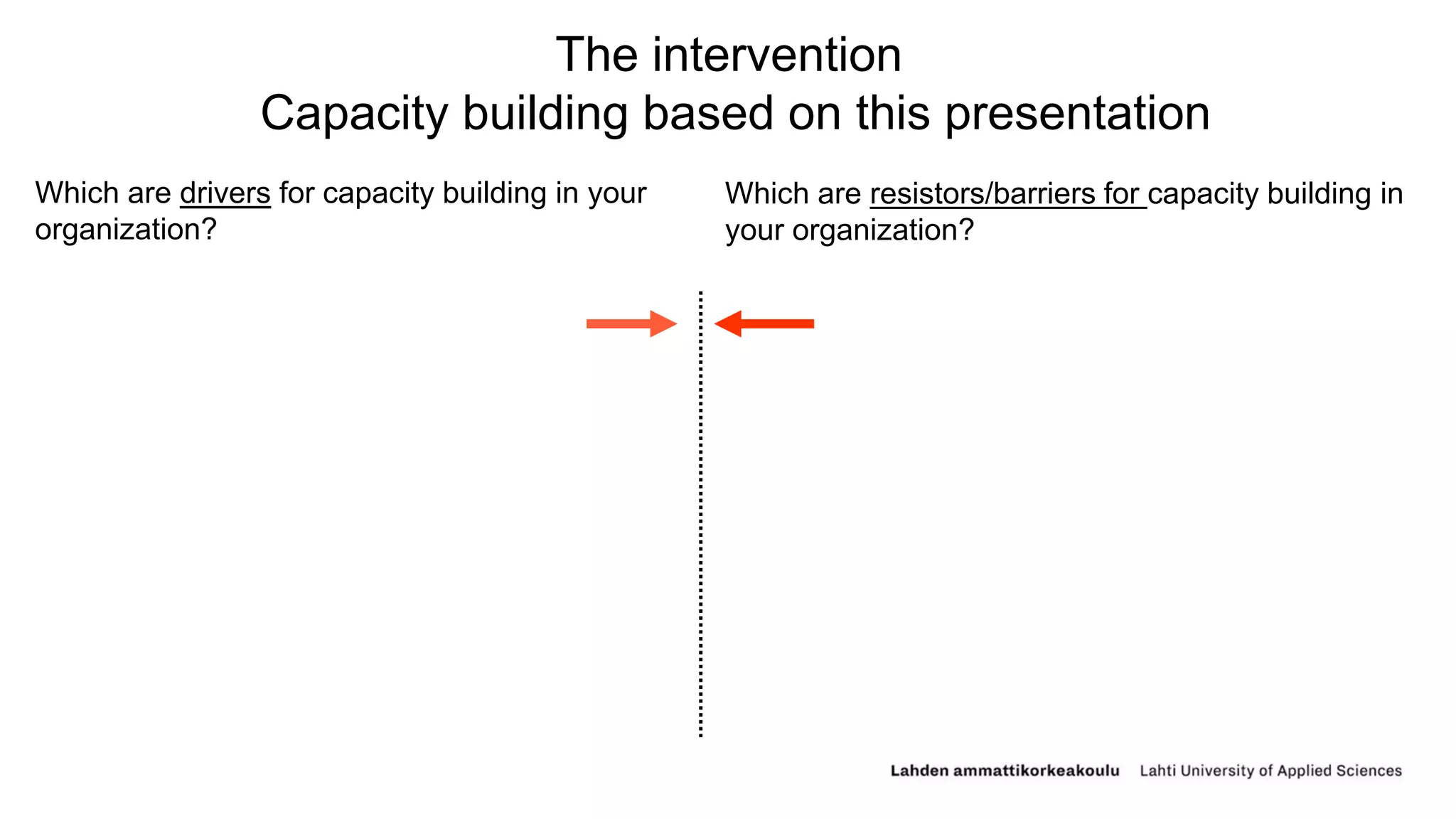 The intervention
Capacity building based on this presentation

Which are drivers for capacity building in your organization?

Which are resistors/barriers for capacity building in your organization?

Lahden ammattikorkeakoulu Lahti University of Applied Sciences